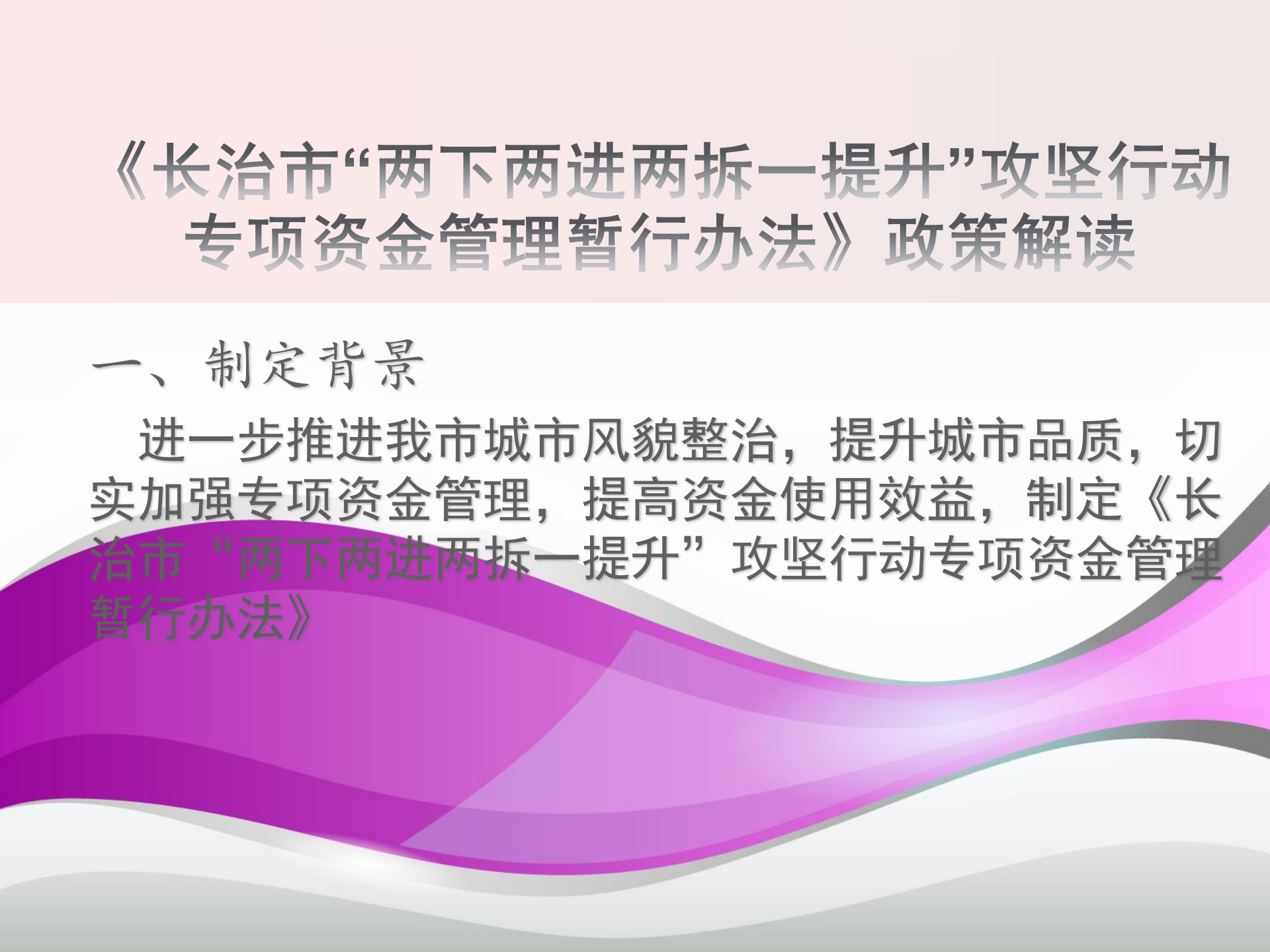 《长治市“两下两进两拆一提升”攻坚行动专项资金管理暂行办法》政策解读

一、制定背景

进一步推进我市城市风貌整治，提升城市品质，切实加强专项资金管理，提高资金使用效益，制定《长治市“两下两进两拆一提升”攻坚行动专项资金管理暂行办法》